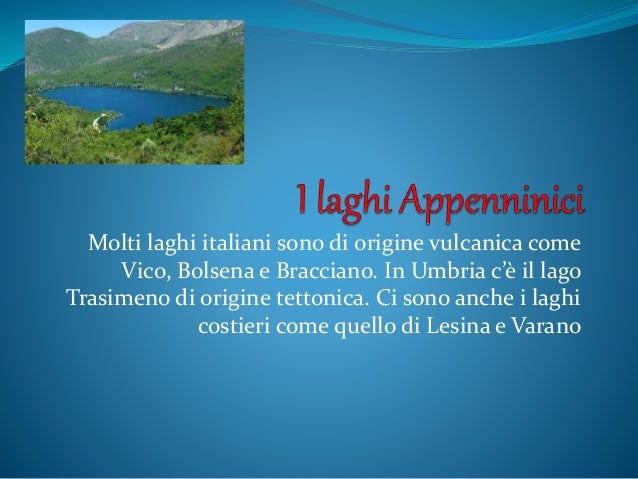 I laghi Appenninici

Molti laghi italiani sono di origine vulcanica come Vico, Bolsena e Bracciano. In Umbria c'è il lago Trasimeno di origine tettonica. Ci sono anche i laghi costieri come quello di Lesina e Varano